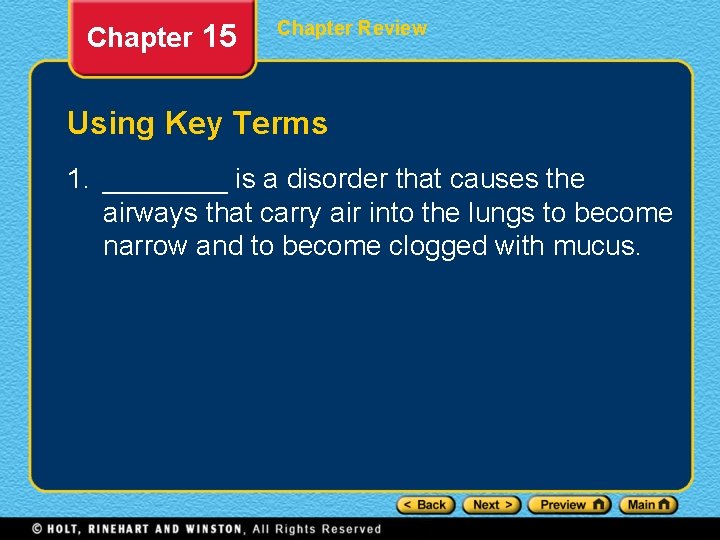 Chapter 15

Chapter Review

Using Key Terms

1. ________ is a disorder that causes the airways that carry air into the lungs to become narrow and to become clogged with mucus.

< Back Next > Preview Main

© HOLT, RINEHART AND WINSTON, All Rights Reserved